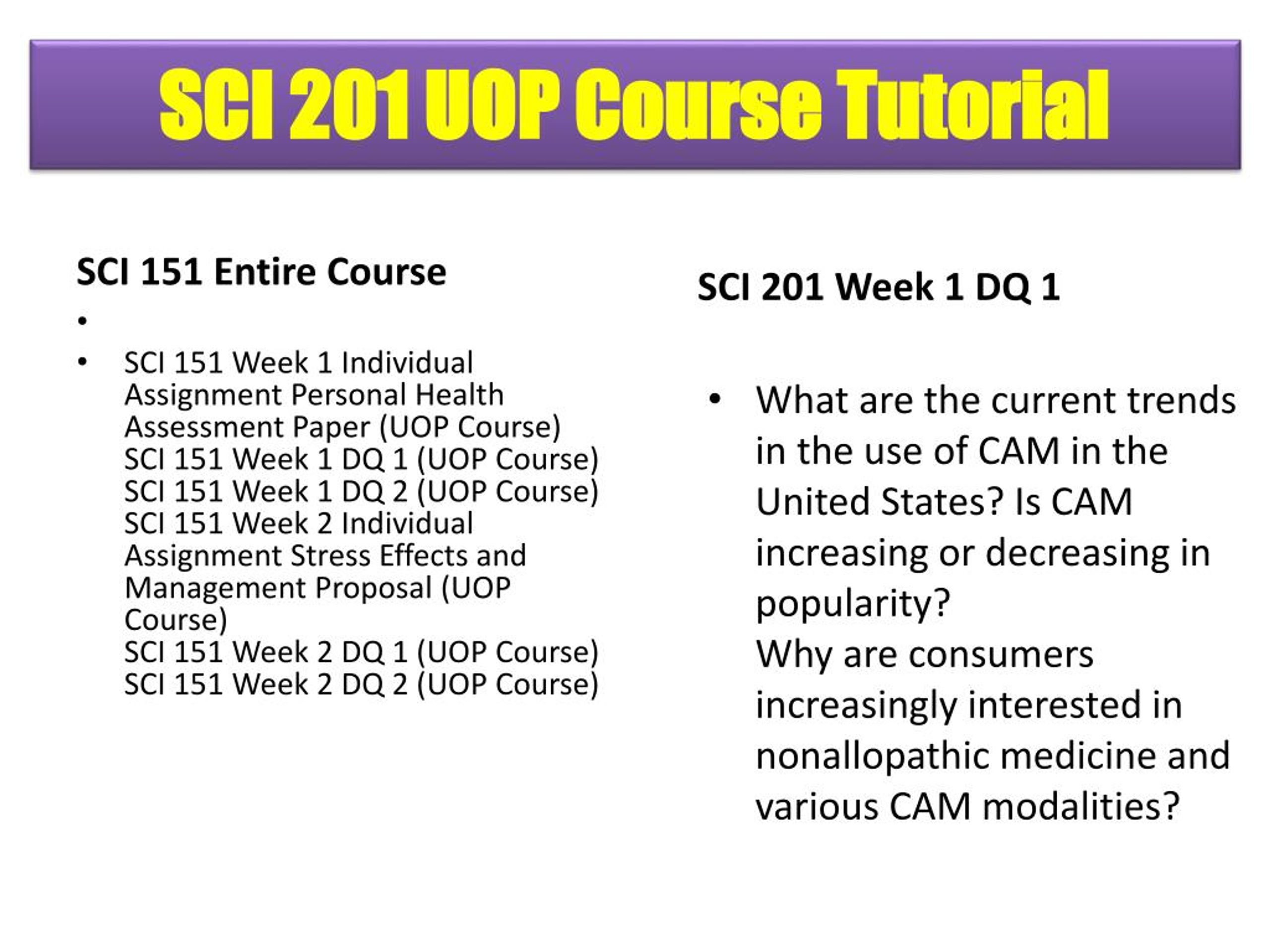 SCI 201 UOP Course Tutorial

SCI 151 Entire Course

•

• SCI 151 Week 1 Individual Assignment Personal Health Assessment Paper (UOP Course)
SCI 151 Week 1 DQ 1 (UOP Course)
SCI 151 Week 1 DQ 2 (UOP Course)
SCI 151 Week 2 Individual Assignment Stress Effects and Management Proposal (UOP Course)
SCI 151 Week 2 DQ 1 (UOP Course)
SCI 151 Week 2 DQ 2 (UOP Course)

SCI 201 Week 1 DQ 1

• What are the current trends in the use of CAM in the United States? Is CAM increasing or decreasing in popularity?
Why are consumers increasingly interested in nonallopathic medicine and various CAM modalities?